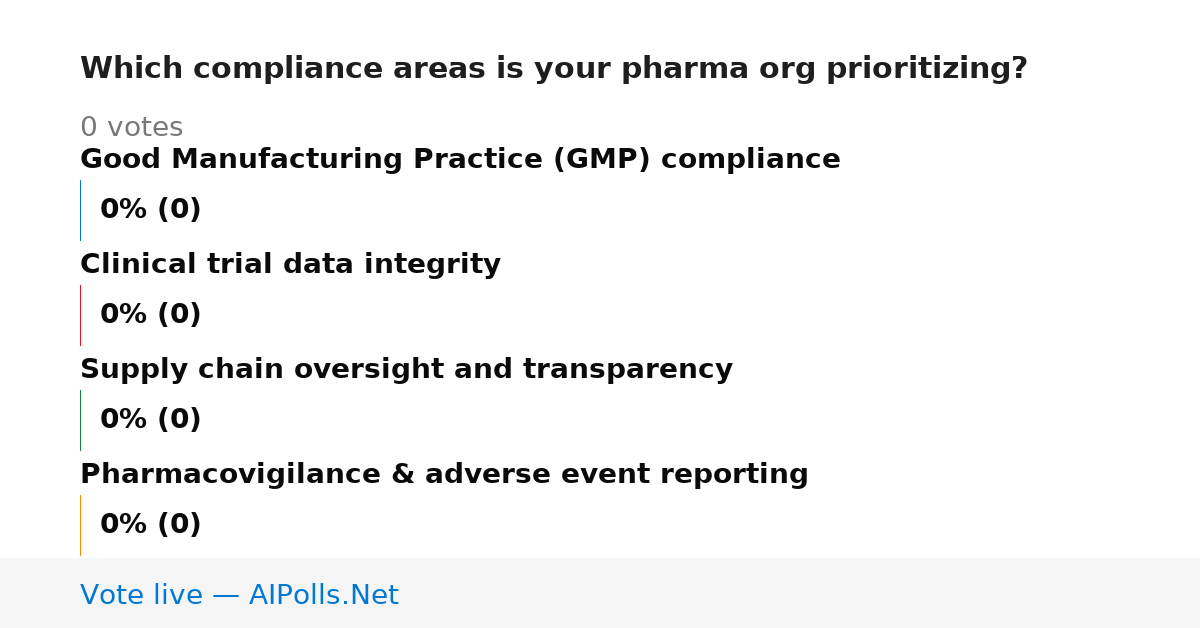 Which compliance areas is your pharma org prioritizing?

0 votes

Good Manufacturing Practice (GMP) compliance

0% (0)

Clinical trial data integrity

0% (0)

Supply chain oversight and transparency

0% (0)

Pharmacovigilance & adverse event reporting

0% (0)

Vote live — AIPolls.Net